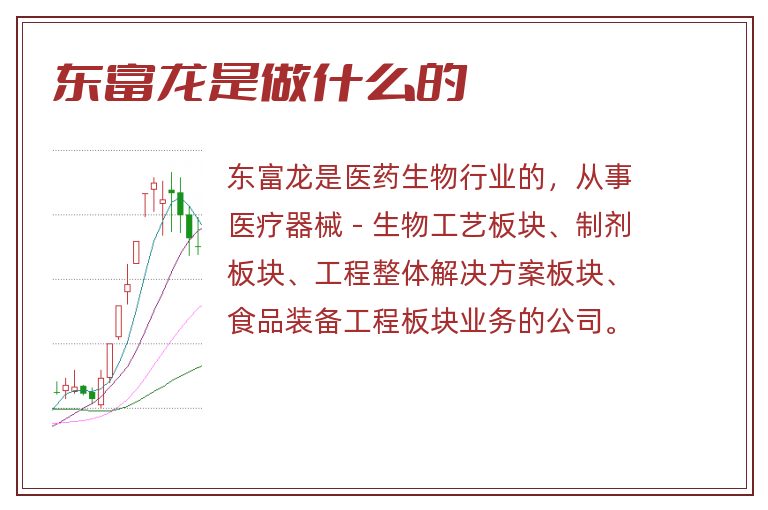 东富龙是做什么的

东富龙是医药生物行业的，从事医疗器械 - 生物工艺板块、制剂板块、工程整体解决方案板块、食品装备工程板块业务的公司。